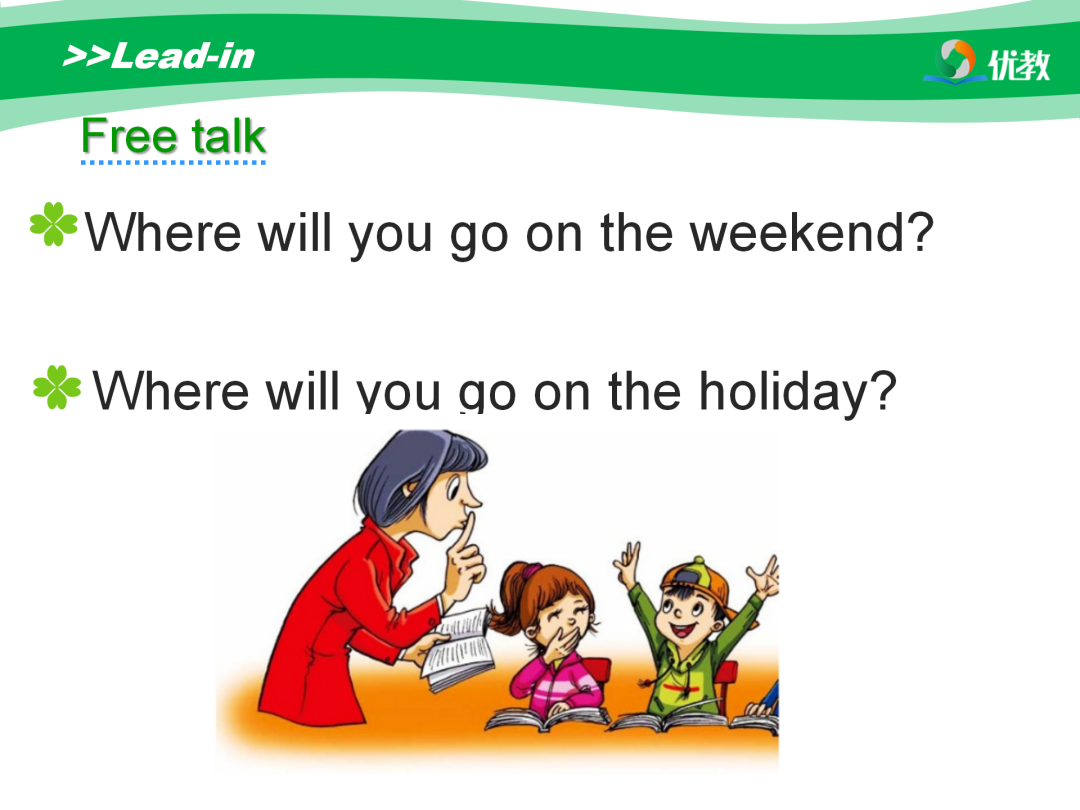 >>Lead-in

优教

Free talk

Where will you go on the weekend?

Where will you go on the holiday?